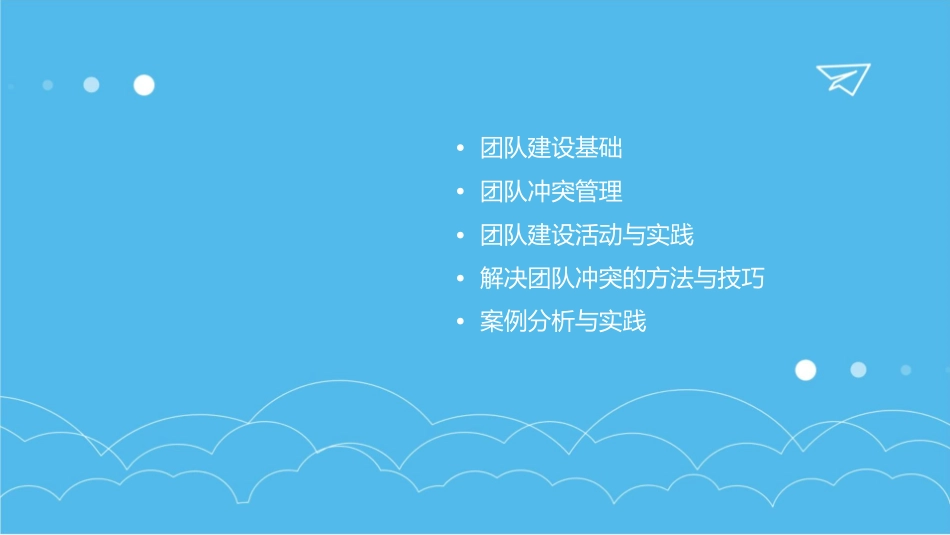 • 团队建设基础
• 团队冲突管理
• 团队建设活动与实践
• 解决团队冲突的方法与技巧
• 案例分析与实践